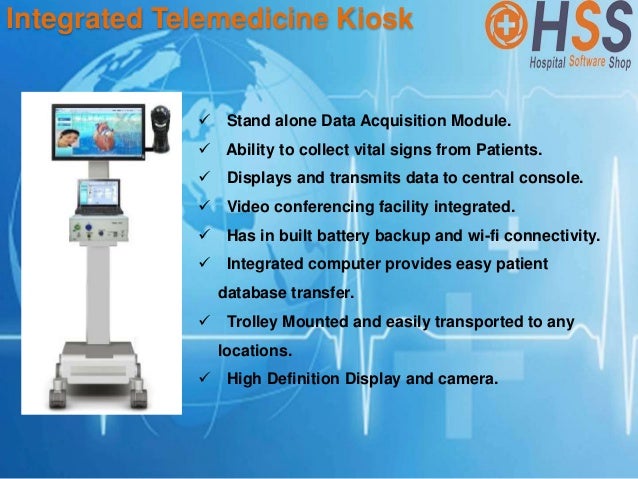 Integrated Telemedicine Kiosk

HSS
Hospital Software Shop

✓ Stand alone Data Acquisition Module.
✓ Ability to collect vital signs from Patients.
✓ Displays and transmits data to central console.
✓ Video conferencing facility integrated.
✓ Has in built battery backup and wi-fi connectivity.
✓ Integrated computer provides easy patient database transfer.
✓ Trolley Mounted and easily transported to any locations.
✓ High Definition Display and camera.